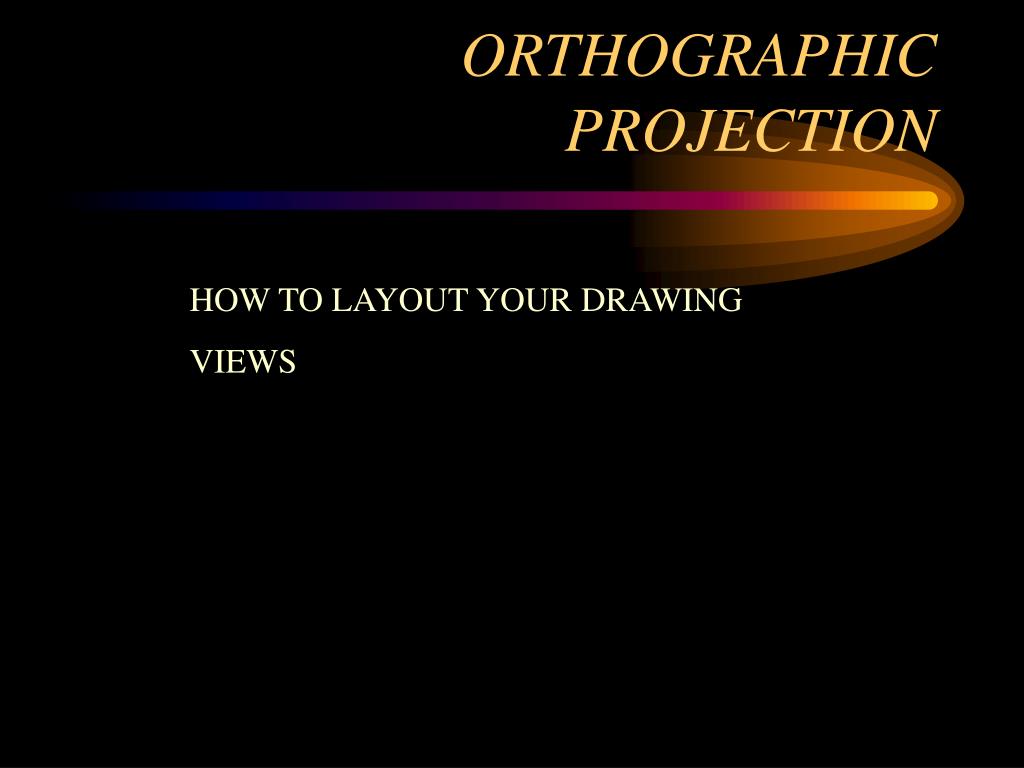 ORTHOGRAPHIC PROJECTION

HOW TO LAYOUT YOUR DRAWING

VIEWS